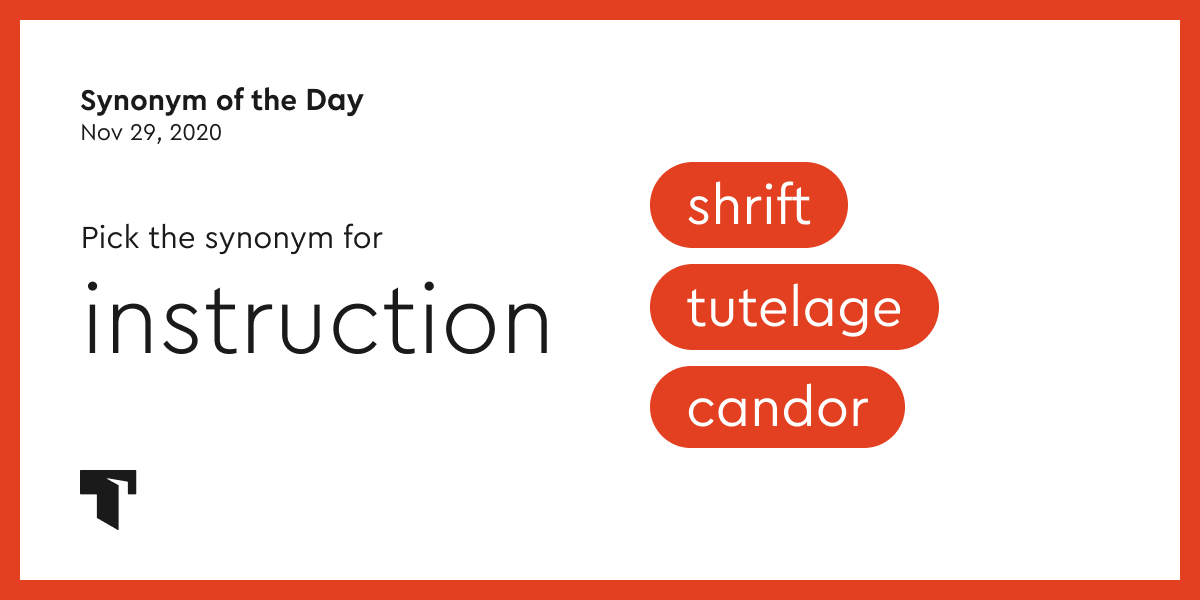 Synonym of the Day
Nov 29, 2020

Pick the synonym for
instruction

shrift
tutelage
candor